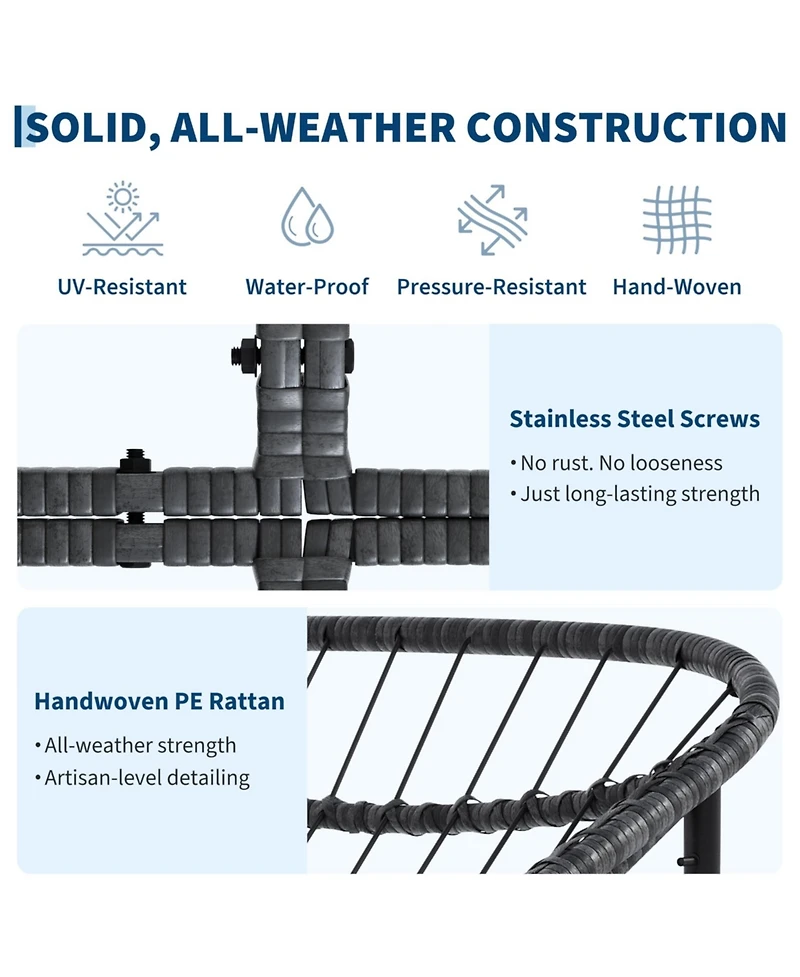 SOLID, ALL-WEATHER CONSTRUCTION

UV-Resistant

Water-Proof

Pressure-Resistant

Hand-Woven

Stainless Steel Screws

• No rust. No looseness
• Just long-lasting strength

Handwoven PE Rattan

• All-weather strength
• Artisan-level detailing